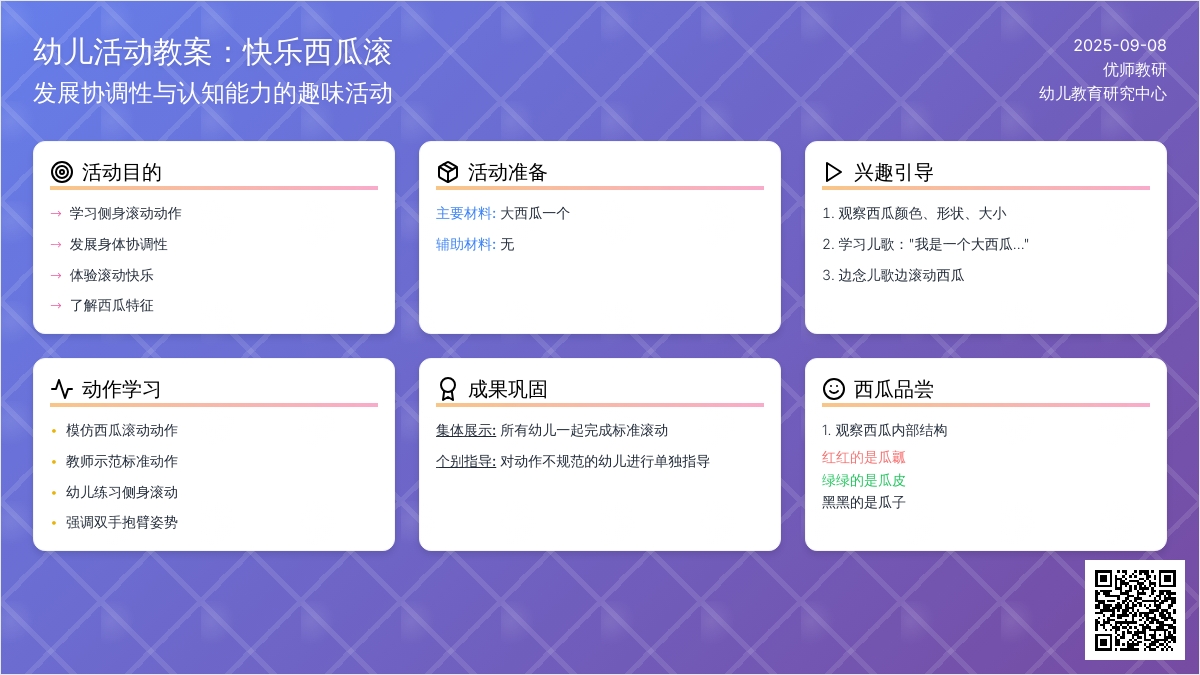 幼儿活动教案：快乐西瓜滚
发展协调性与认知能力的趣味活动

2025-09-08
优师教研
幼儿教育研究中心

活动目的

→ 学习侧身滚动动作
→ 发展身体协调性
→ 体验滚动快乐
→ 了解西瓜特征

活动准备

主要材料: 大西瓜一个
辅助材料: 无

兴趣引导

1. 观察西瓜颜色、形状、大小
2. 学习儿歌："我是一个大西瓜..."
3. 边念儿歌边滚动西瓜

动作学习

• 模仿西瓜滚动动作
• 教师示范标准动作
• 幼儿练习侧身滚动
• 强调双手抱臂姿势

成果巩固

集体展示: 所有幼儿一起完成标准滚动
个别指导: 对动作不规范的幼儿进行单独指导

西瓜品尝

1. 观察西瓜内部结构
红红的是瓜瓤
绿绿的是瓜皮
黑黑的是瓜子